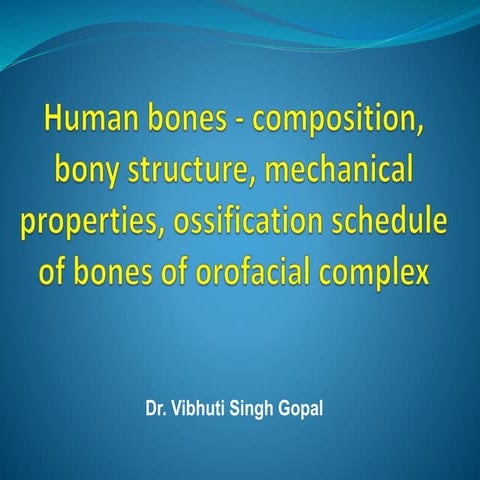 Human bones - composition, bony structure, mechanical properties, ossification schedule of bones of orofacial complex

Dr. Vibhuti Singh Gopal